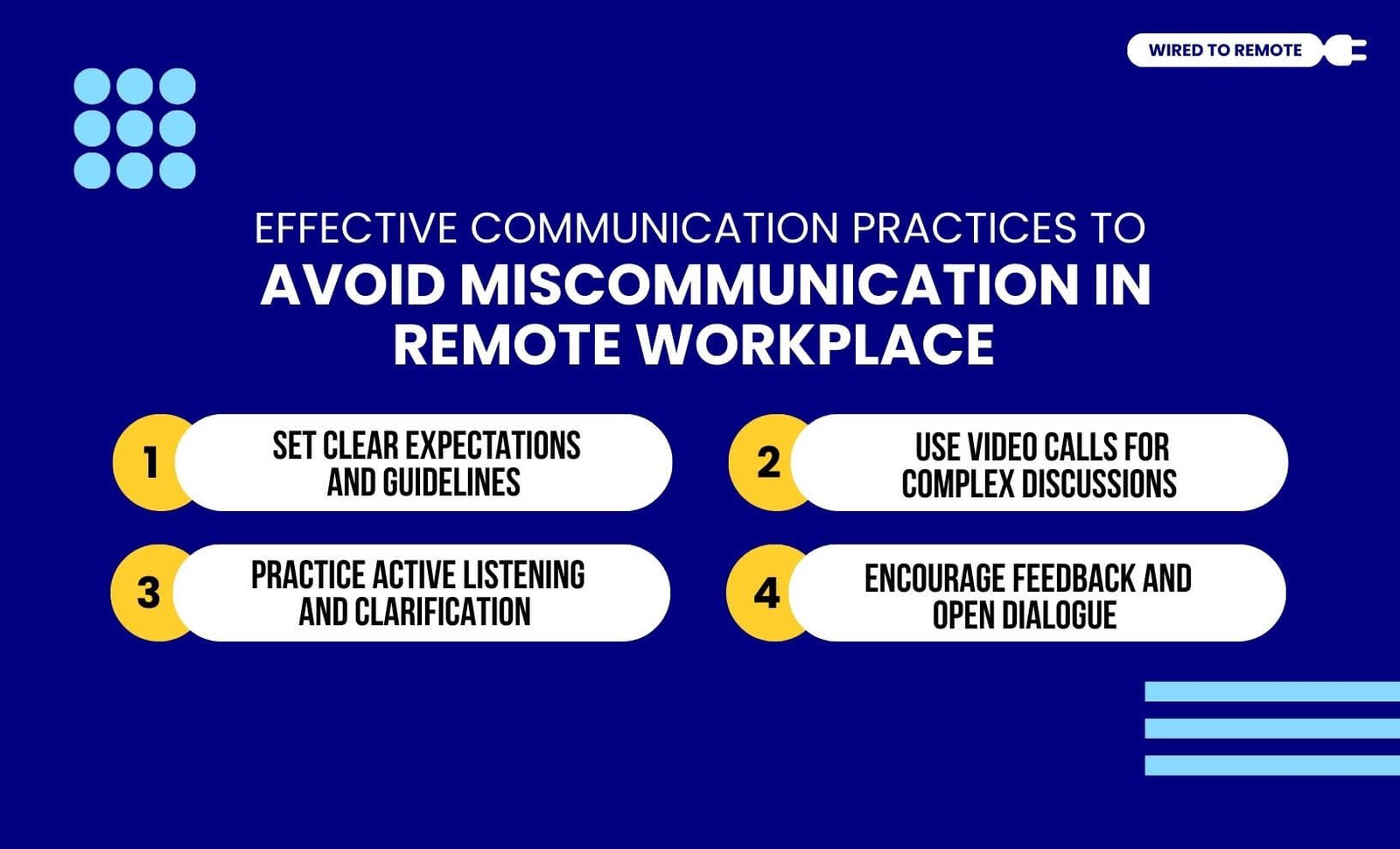 WIRED TO REMOTE

EFFECTIVE COMMUNICATION PRACTICES TO
AVOID MISCOMMUNICATION IN REMOTE WORKPLACE

1 SET CLEAR EXPECTATIONS AND GUIDELINES

2 USE VIDEO CALLS FOR COMPLEX DISCUSSIONS

3 PRACTICE ACTIVE LISTENING AND CLARIFICATION

4 ENCOURAGE FEEDBACK AND OPEN DIALOGUE